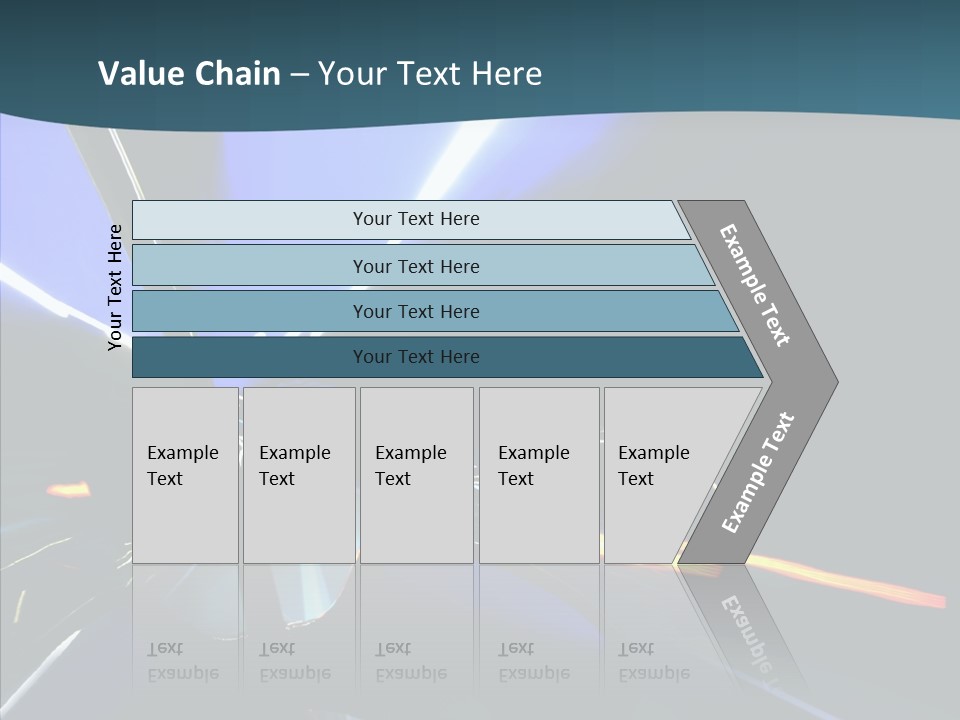 Value Chain – Your Text Here

Your Text Here

Your Text Here

Your Text Here

Your Text Here

Your Text Here

Example Text

Example Text

Example Text

Example Text

Example Text

Example Text

Example Text